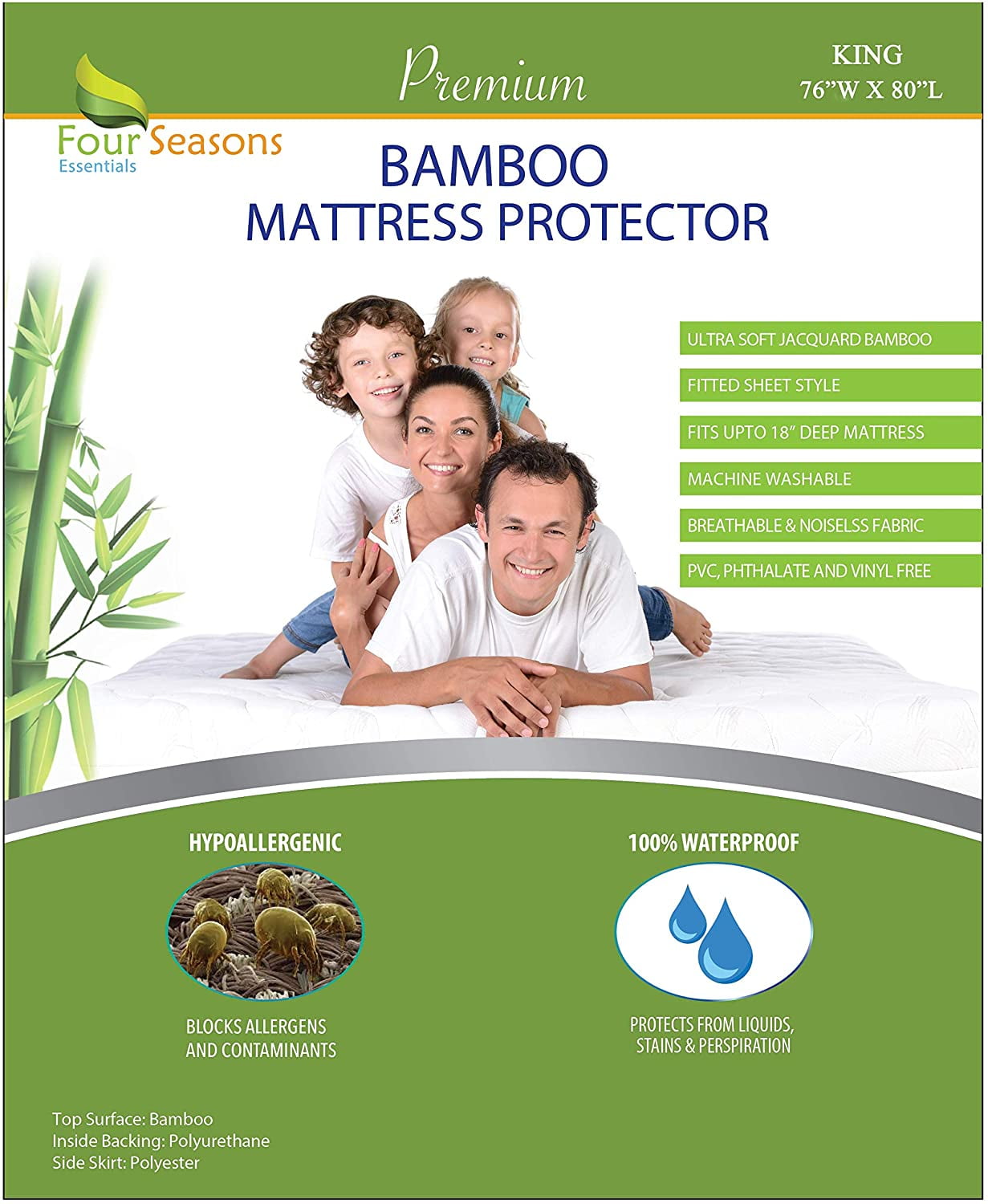 Four Seasons
Essentials

Premium

KING
76"W X 80"L

BAMBOO
MATTRESS PROTECTOR

ULTRA SOFT JACQUARD BAMBOO

FITTED SHEET STYLE

FITS UPTO 18" DEEP MATTRESS

MACHINE WASHABLE

BREATHABLE & NOISELSS FABRIC

PVC, PHTHALATE AND VINYL FREE

HYPOALLERGENIC

BLOCKS ALLERGENS AND CONTAMINANTS

100% WATERPROOF

PROTECTS FROM LIQUIDS, STAINS & PERSPIRATION

Top Surface: Bamboo
Inside Backing: Polyurethane
Side Skirt: Polyester